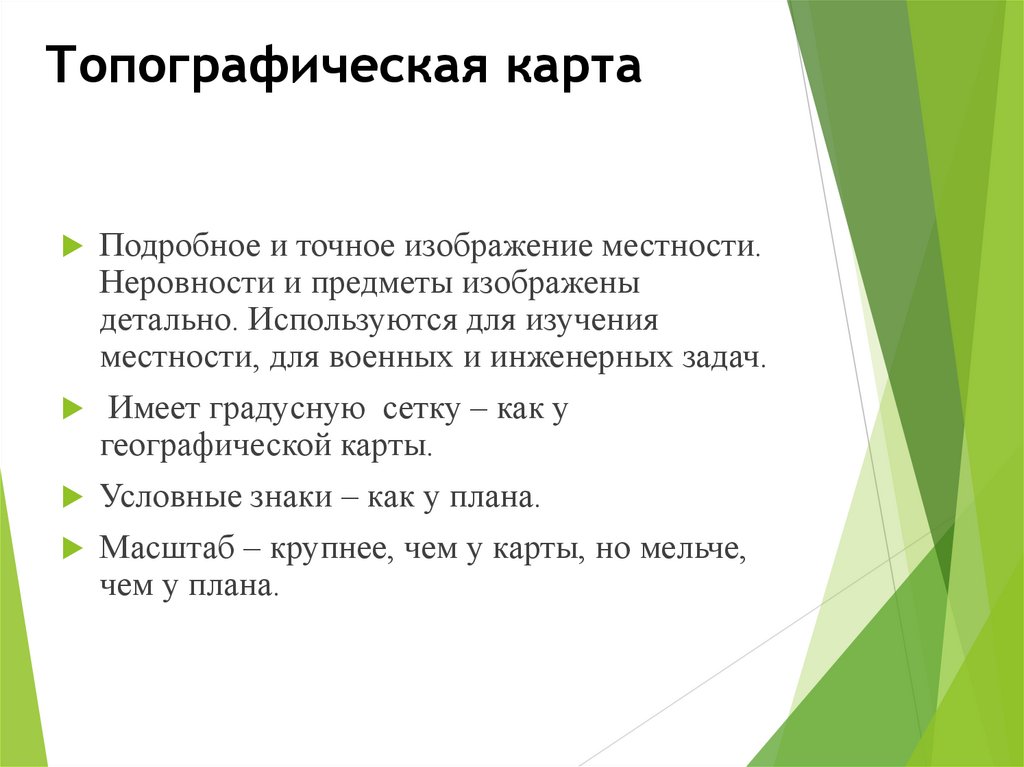 Топографическая карта

Подробное и точное изображение местности. Неровности и предметы изображены детально. Используются для изучения местности, для военных и инженерных задач.

Имеет градусную сетку – как у географической карты.

Условные знаки – как у плана.

Масштаб – крупнее, чем у карты, но мельче, чем у плана.